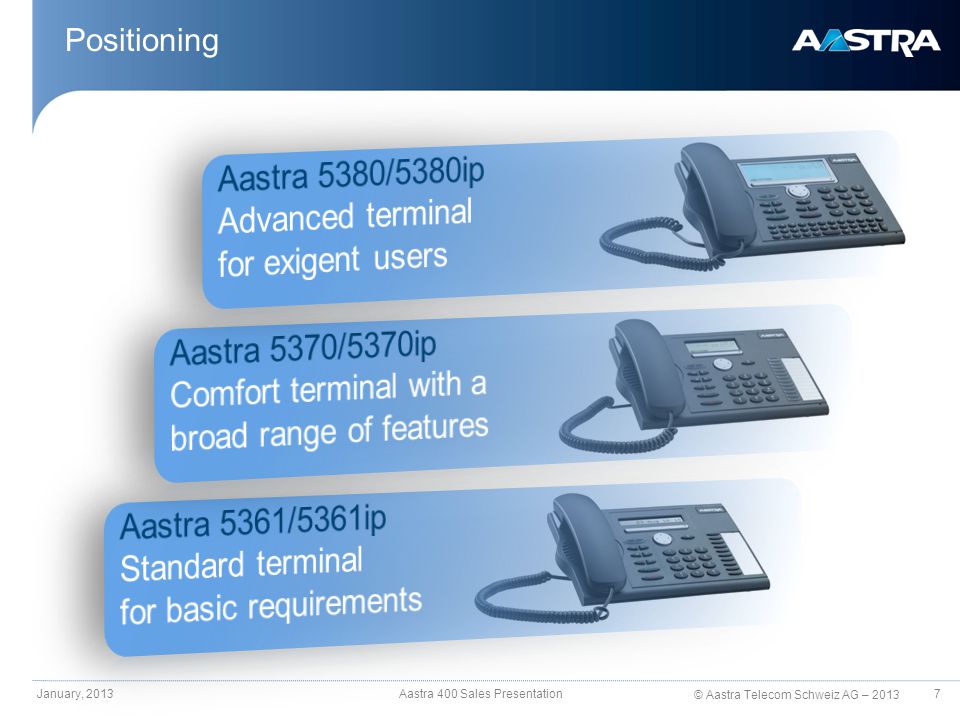 Positioning

AASTRA

Aastra 5380/5380ip
Advanced terminal for exigent users

Aastra 5370/5370ip
Comfort terminal with a broad range of features

Aastra 5361/5361ip
Standard terminal for basic requirements

January, 2013

Aastra 400 Sales Presentation

© Aastra Telecom Schweiz AG – 2013

7